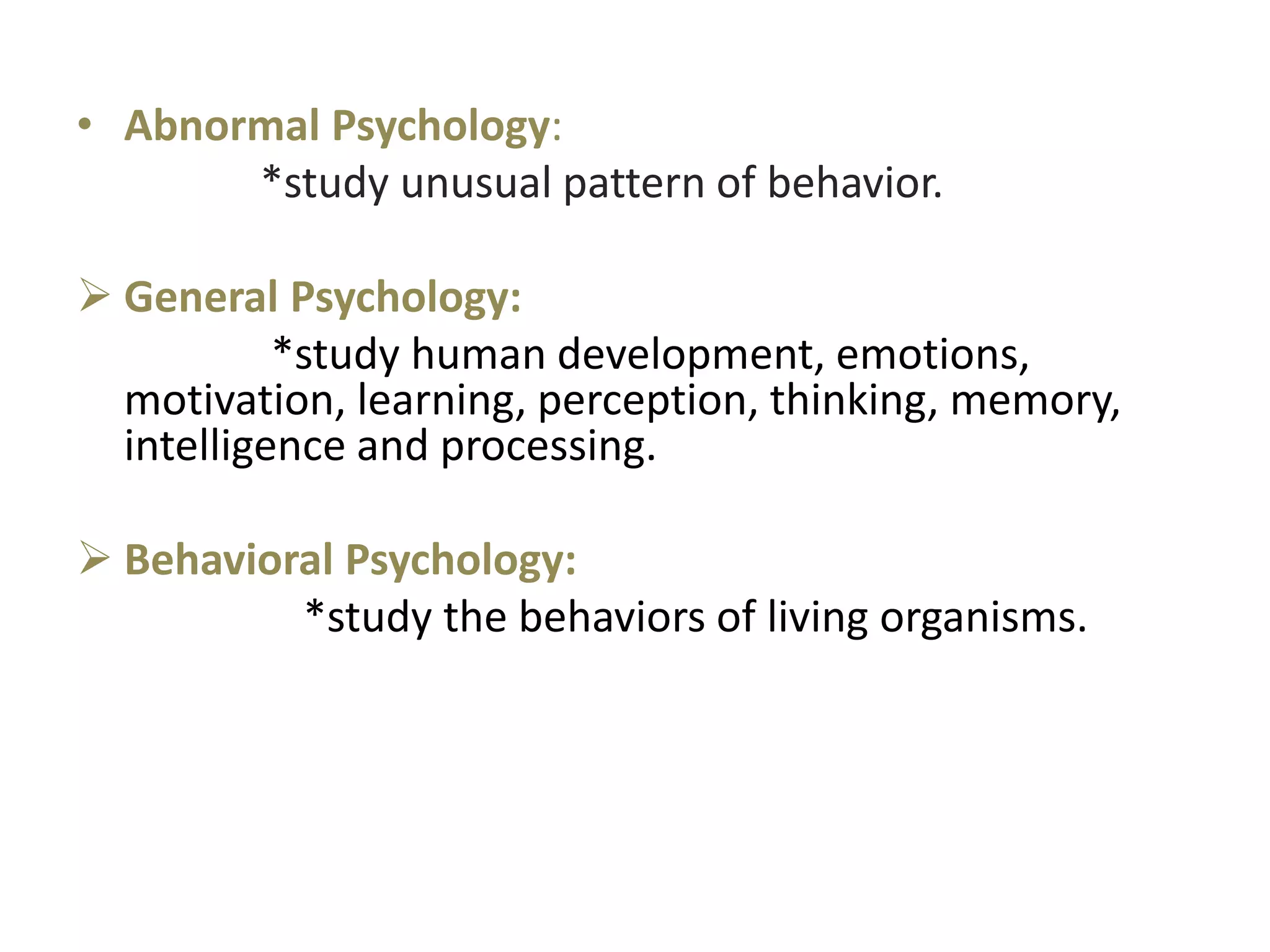 • Abnormal Psychology:
*study unusual pattern of behavior.

➢ General Psychology:
*study human development, emotions, motivation, learning, perception, thinking, memory, intelligence and processing.

➢ Behavioral Psychology:
*study the behaviors of living organisms.